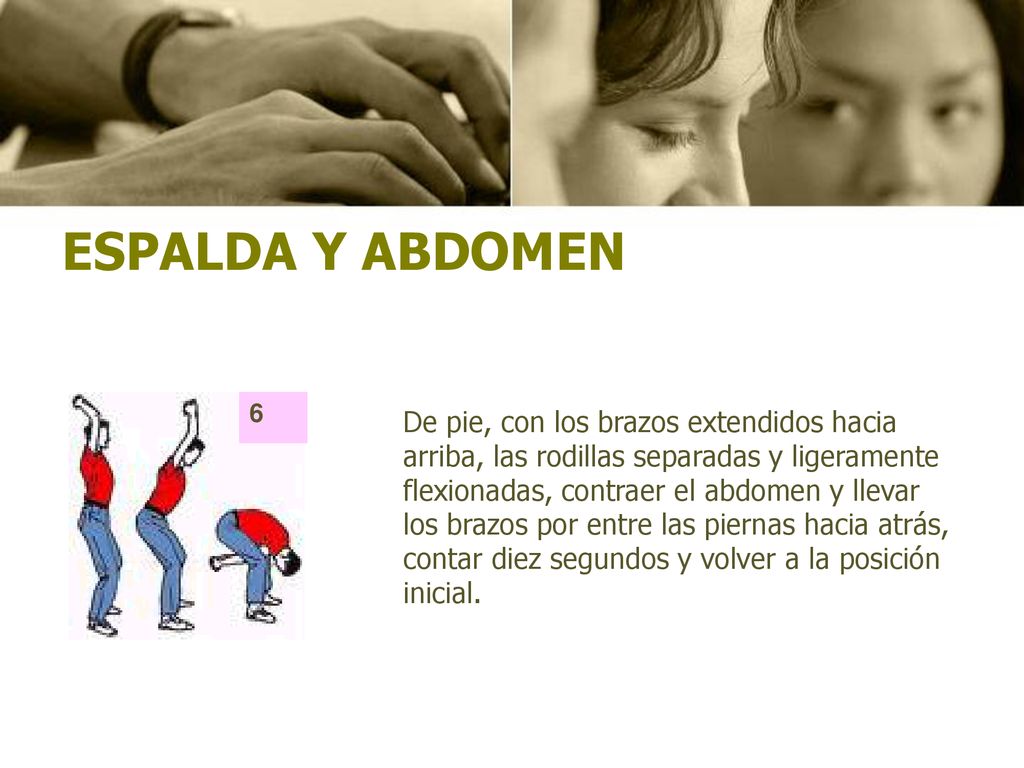 ESPALDA Y ABDOMEN

6

De pie, con los brazos extendidos hacia arriba, las rodillas separadas y ligeramente flexionadas, contraer el abdomen y llevar los brazos por entre las piernas hacia atrás, contar diez segundos y volver a la posición inicial.